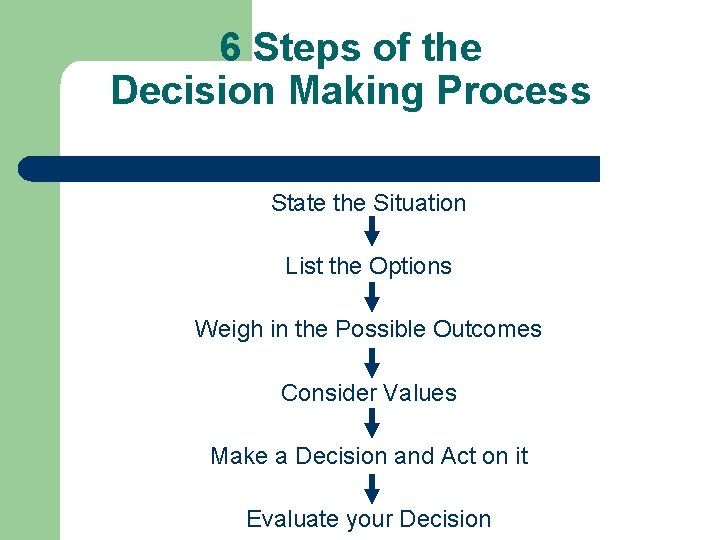 6 Steps of the Decision Making Process

State the Situation

List the Options

Weigh in the Possible Outcomes

Consider Values

Make a Decision and Act on it

Evaluate your Decision